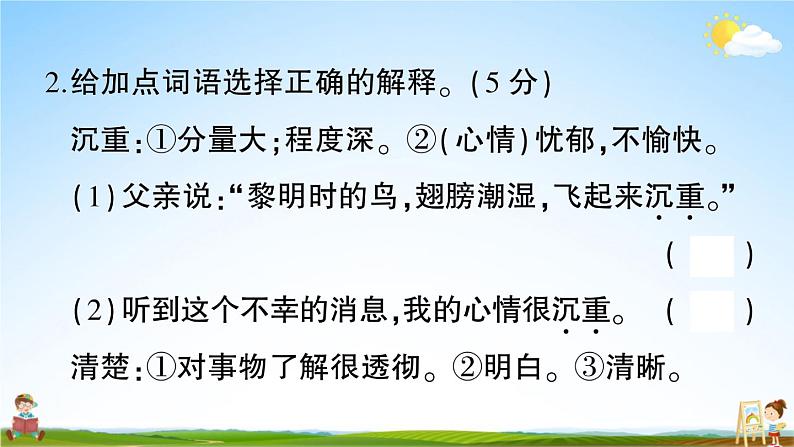 2.给加点词语选择正确的解释。(5分)

沉重:①分量大;程度深。②(心情)忧郁,不愉快。

(1)父亲说:“黎明时的鸟,翅膀潮湿,飞起来沉重。” (　　)

(2)听到这个不幸的消息,我的心情很沉重。 (　　)

清楚:①对事物了解很透彻。②明白。③清晰。